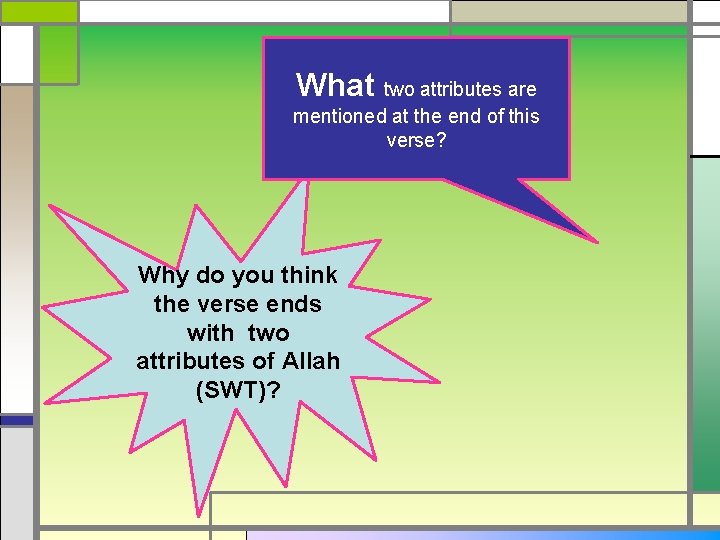 What two attributes are mentioned at the end of this verse?

Why do you think the verse ends with two attributes of Allah (SWT)?